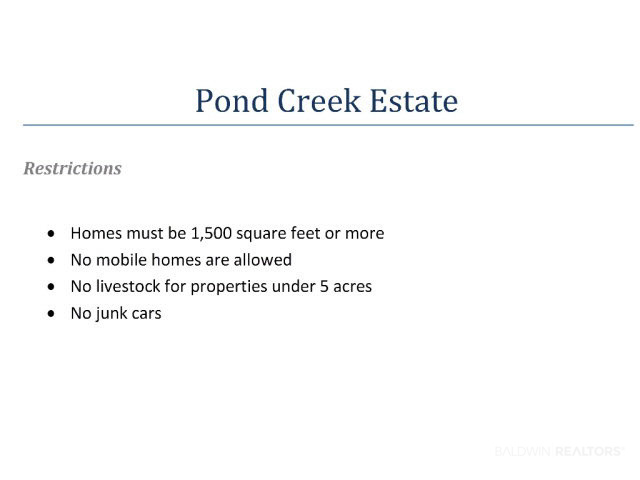 Pond Creek Estate

Restrictions

• Homes must be 1,500 square feet or more
• No mobile homes are allowed
• No livestock for properties under 5 acres
• No junk cars

BALDWIN REALTORS®